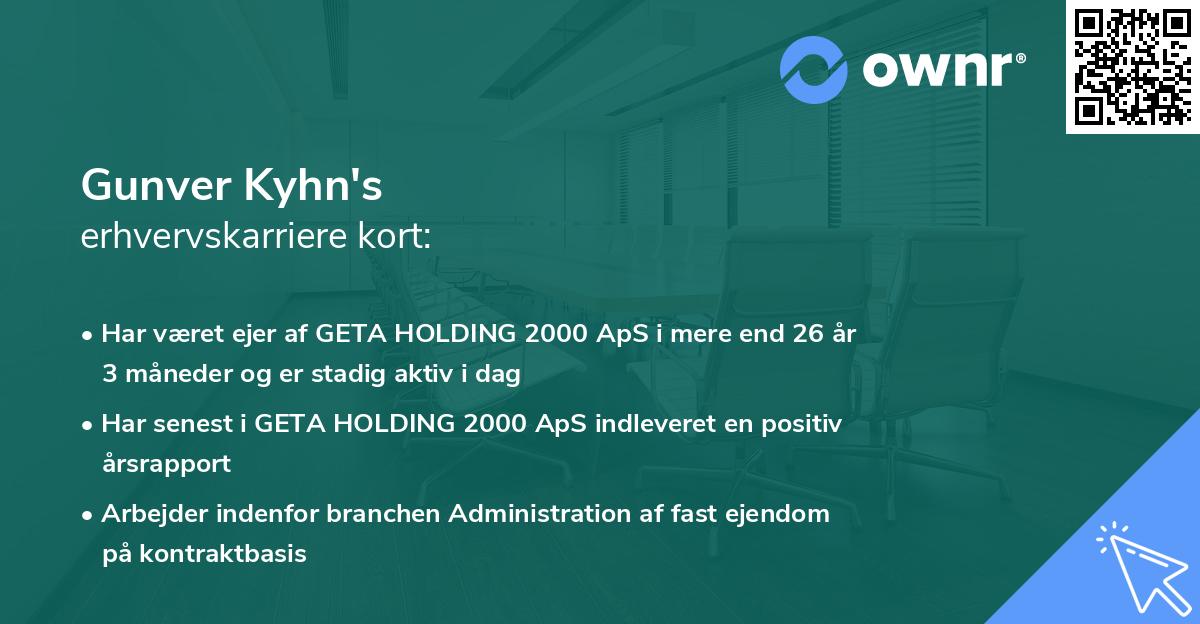 ownr®

Gunver Kyhn's
erhvervskarriere kort:

• Har været ejer af GETA HOLDING 2000 ApS i mere end 26 år 3 måneder og er stadig aktiv i dag
• Har senest i GETA HOLDING 2000 ApS indleveret en positiv årsrapport
• Arbejder indenfor branchen Administration af fast ejendom på kontraktbasis